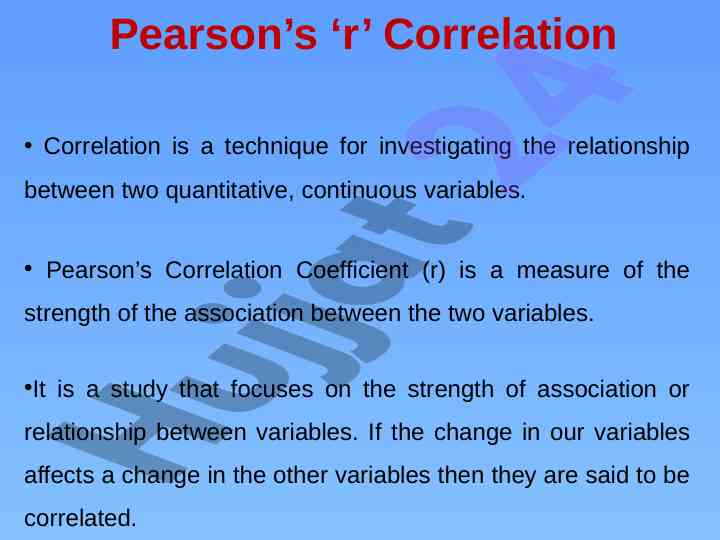 Pearson's 'r' Correlation

• Correlation is a technique for investigating the relationship between two quantitative, continuous variables.

• Pearson's Correlation Coefficient (r) is a measure of the strength of the association between the two variables.

•It is a study that focuses on the strength of association or relationship between variables. If the change in our variables affects a change in the other variables then they are said to be correlated.

Hujjat24